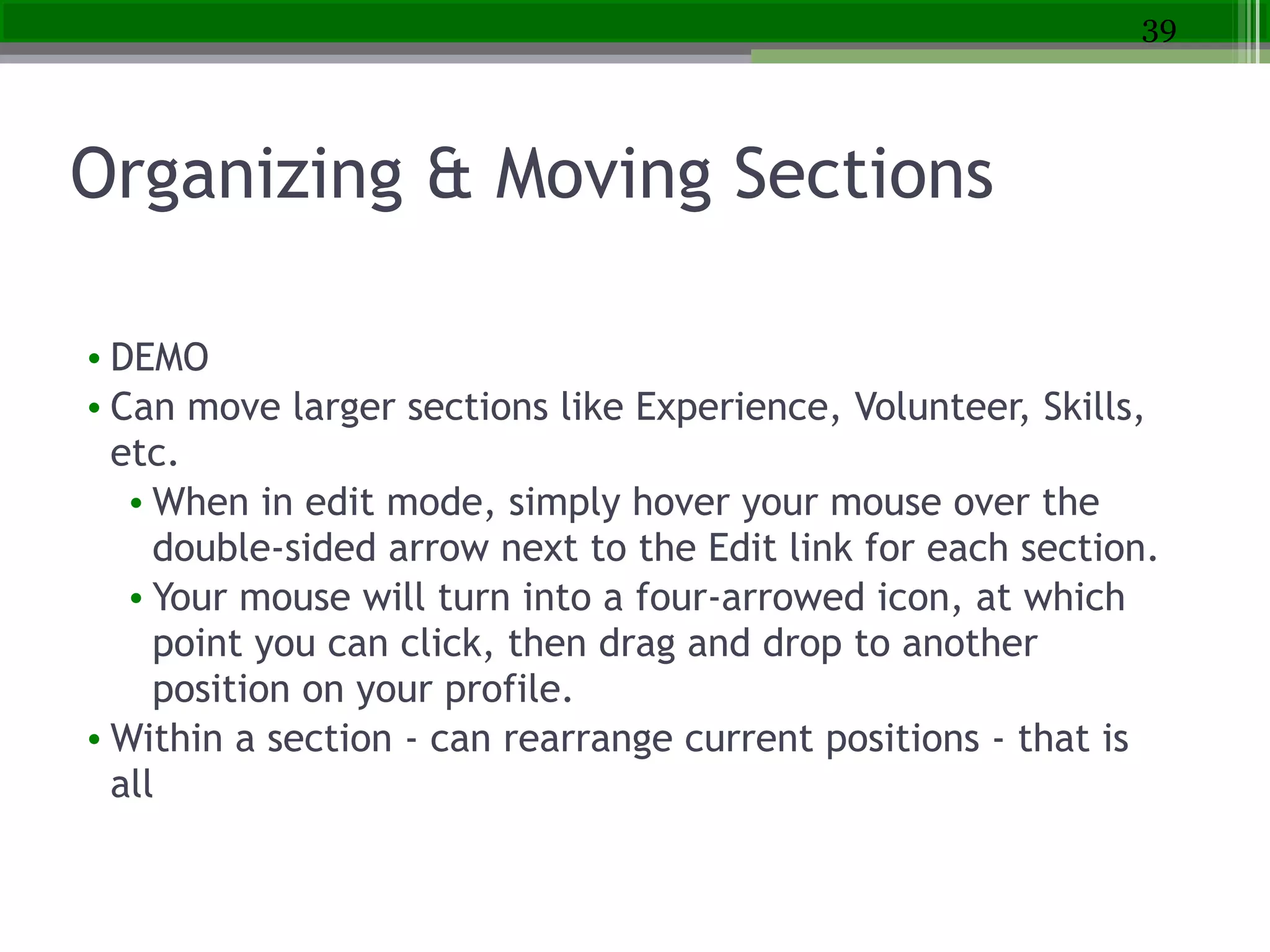 39

Organizing & Moving Sections

• DEMO
• Can move larger sections like Experience, Volunteer, Skills, etc.
  • When in edit mode, simply hover your mouse over the double-sided arrow next to the Edit link for each section.
  • Your mouse will turn into a four-arrowed icon, at which point you can click, then drag and drop to another position on your profile.
• Within a section - can rearrange current positions - that is all